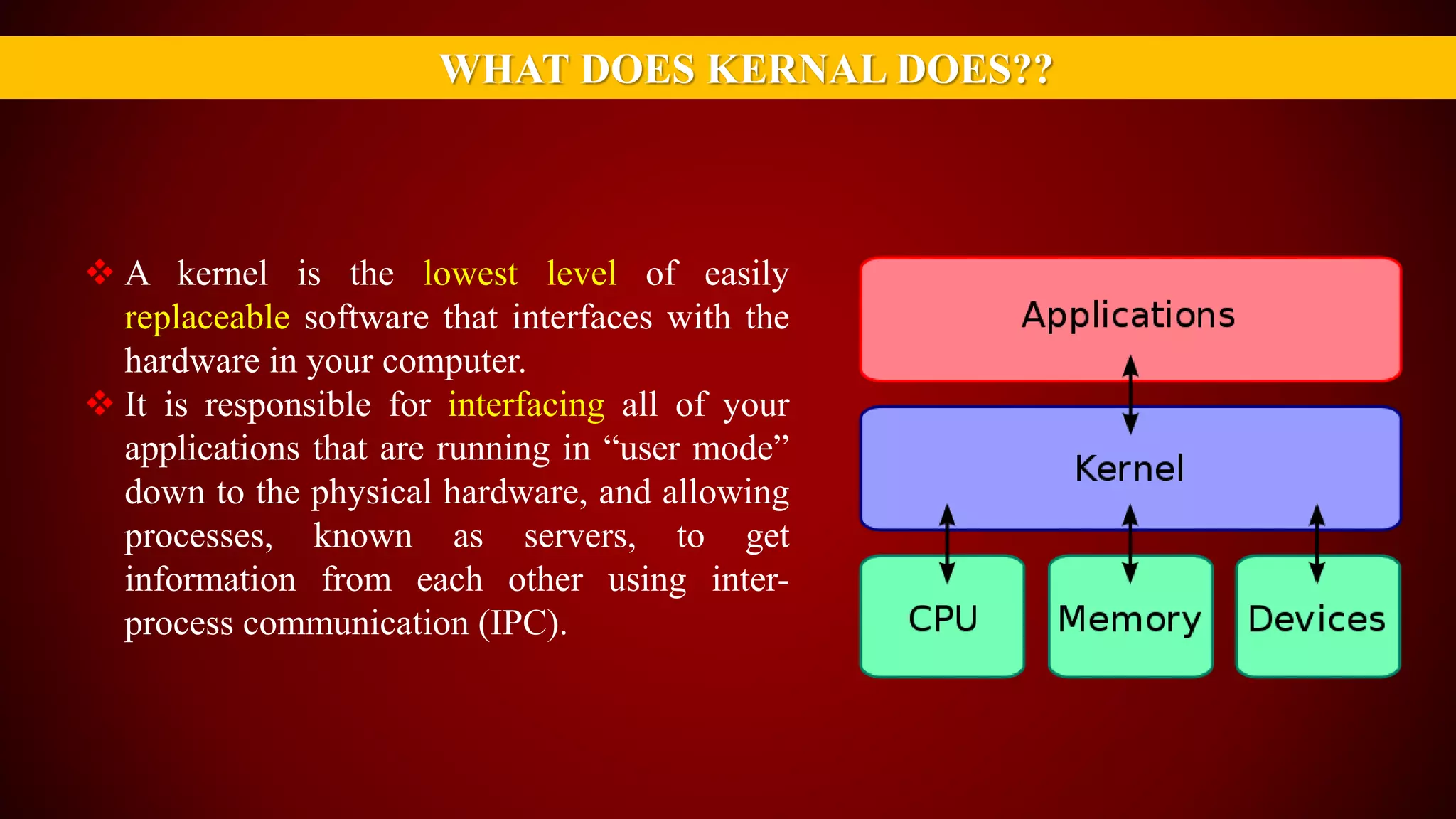 WHAT DOES KERNAL DOES??

❖ A kernel is the lowest level of easily replaceable software that interfaces with the hardware in your computer.

❖ It is responsible for interfacing all of your applications that are running in “user mode” down to the physical hardware, and allowing processes, known as servers, to get information from each other using inter-process communication (IPC).

Applications

Kernel

CPU

Memory

Devices